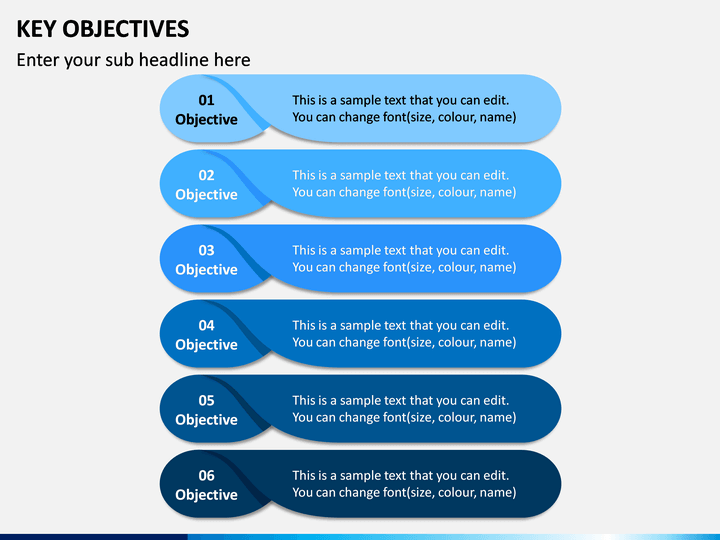 KEY OBJECTIVES

Enter your sub headline here

01
Objective

This is a sample text that you can edit. You can change font(size, colour, name)

02
Objective

This is a sample text that you can edit. You can change font(size, colour, name)

03
Objective

This is a sample text that you can edit. You can change font(size, colour, name)

04
Objective

This is a sample text that you can edit. You can change font(size, colour, name)

05
Objective

This is a sample text that you can edit. You can change font(size, colour, name)

06
Objective

This is a sample text that you can edit. You can change font(size, colour, name)